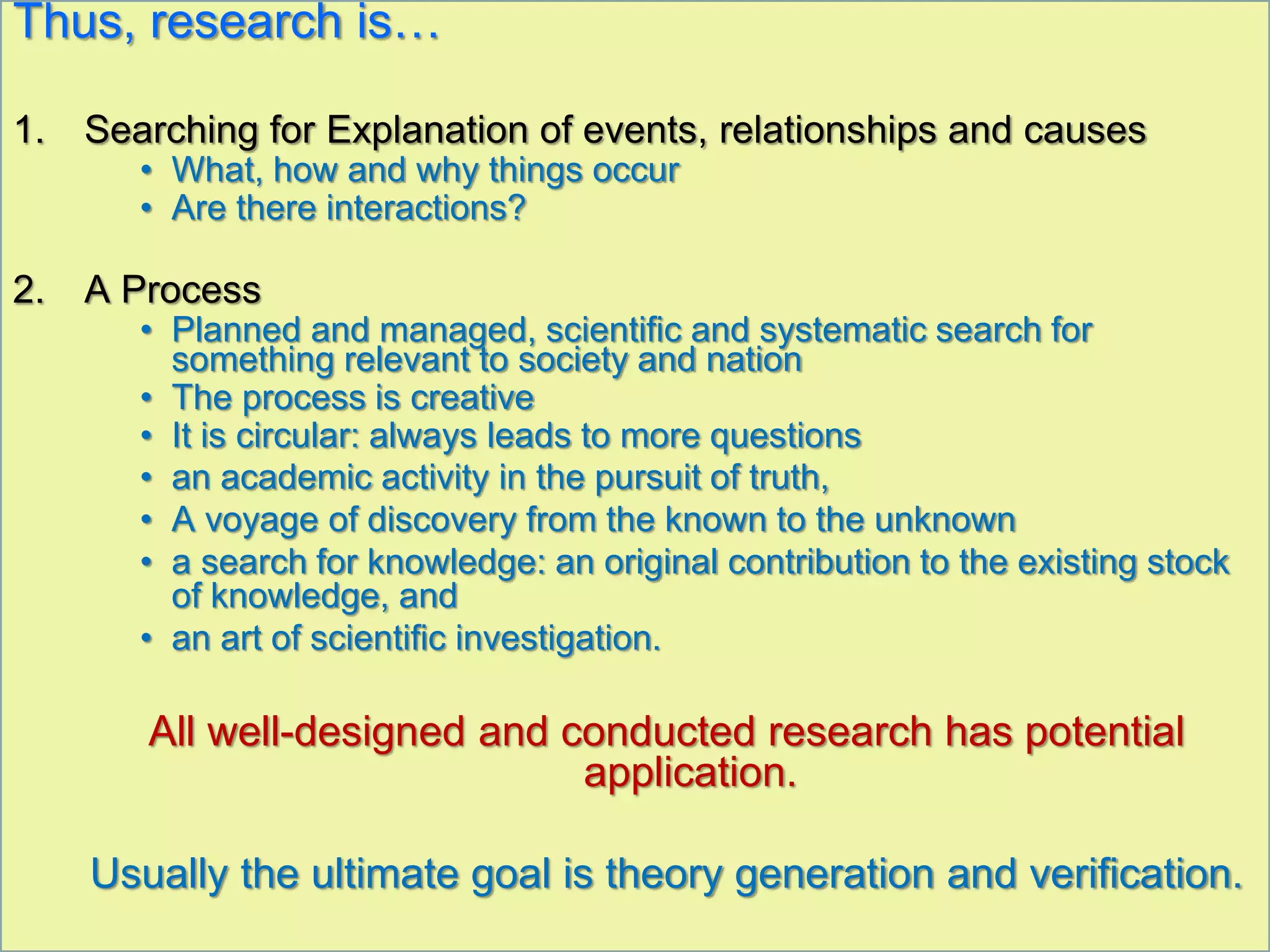 Thus, research is…

1. Searching for Explanation of events, relationships and causes
• What, how and why things occur
• Are there interactions?

2. A Process
• Planned and managed, scientific and systematic search for something relevant to society and nation
• The process is creative
• It is circular: always leads to more questions
• an academic activity in the pursuit of truth,
• A voyage of discovery from the known to the unknown
• a search for knowledge: an original contribution to the existing stock of knowledge, and
• an art of scientific investigation.

All well-designed and conducted research has potential application.

Usually the ultimate goal is theory generation and verification.